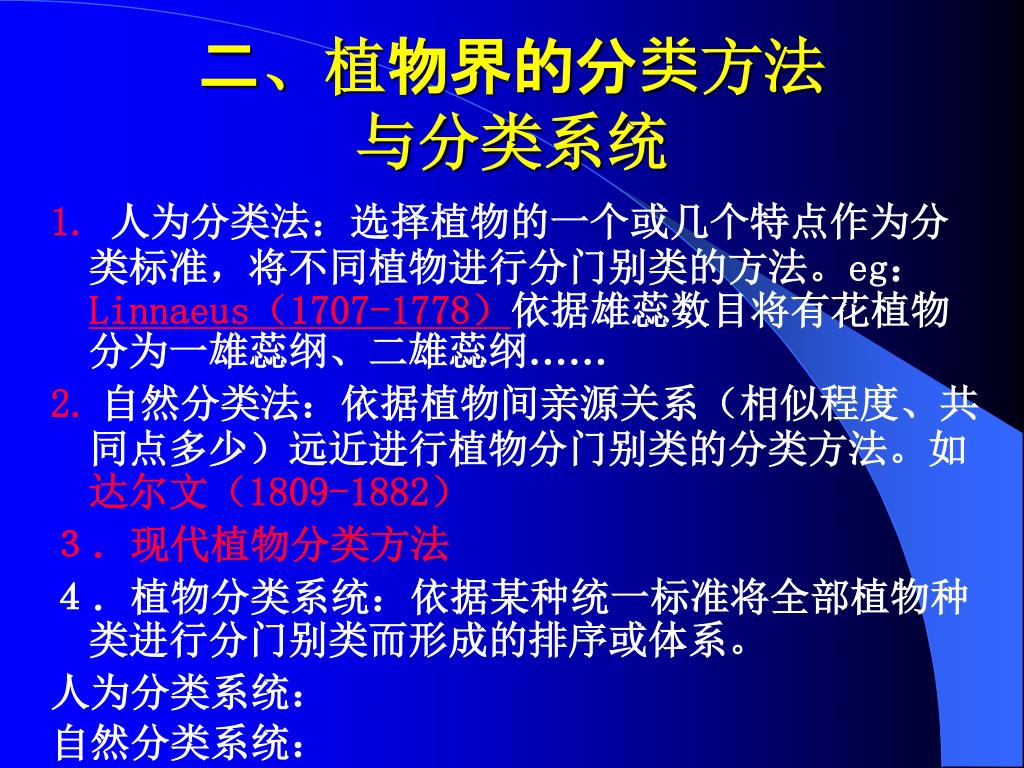 二、植物界的分类方法
与分类系统

1. 人为分类法：选择植物的一个或几个特点作为分类标准，将不同植物进行分门别类的方法。eg：Linnaeus（1707-1778）依据雄蕊数目将有花植物分为一雄蕊纲、二雄蕊纲......

2. 自然分类法：依据植物间亲源关系（相似程度、共同点多少）远近进行植物分门别类的分类方法。如达尔文（1809-1882）

3．现代植物分类方法

4．植物分类系统：依据某种统一标准将全部植物种类进行分门别类而形成的排序或体系。

人为分类系统：
自然分类系统：